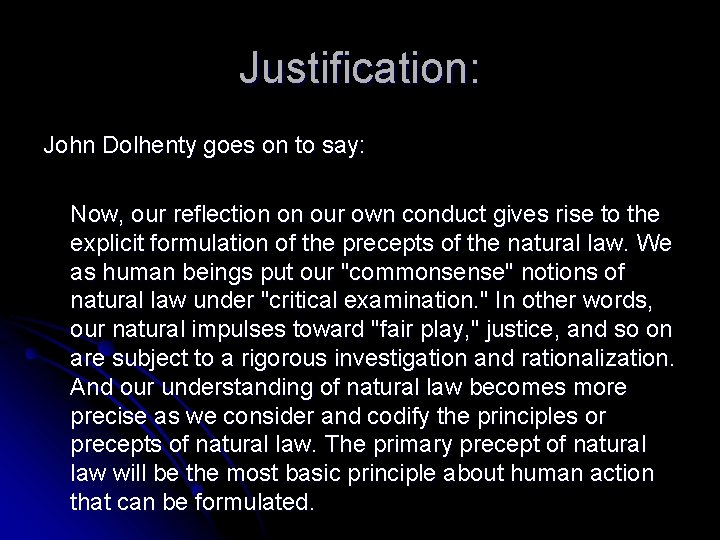 Justification:

John Dolhenty goes on to say:

Now, our reflection on our own conduct gives rise to the explicit formulation of the precepts of the natural law. We as human beings put our "commonsense" notions of natural law under "critical examination." In other words, our natural impulses toward "fair play," justice, and so on are subject to a rigorous investigation and rationalization. And our understanding of natural law becomes more precise as we consider and codify the principles or precepts of natural law. The primary precept of natural law will be the most basic principle about human action that can be formulated.